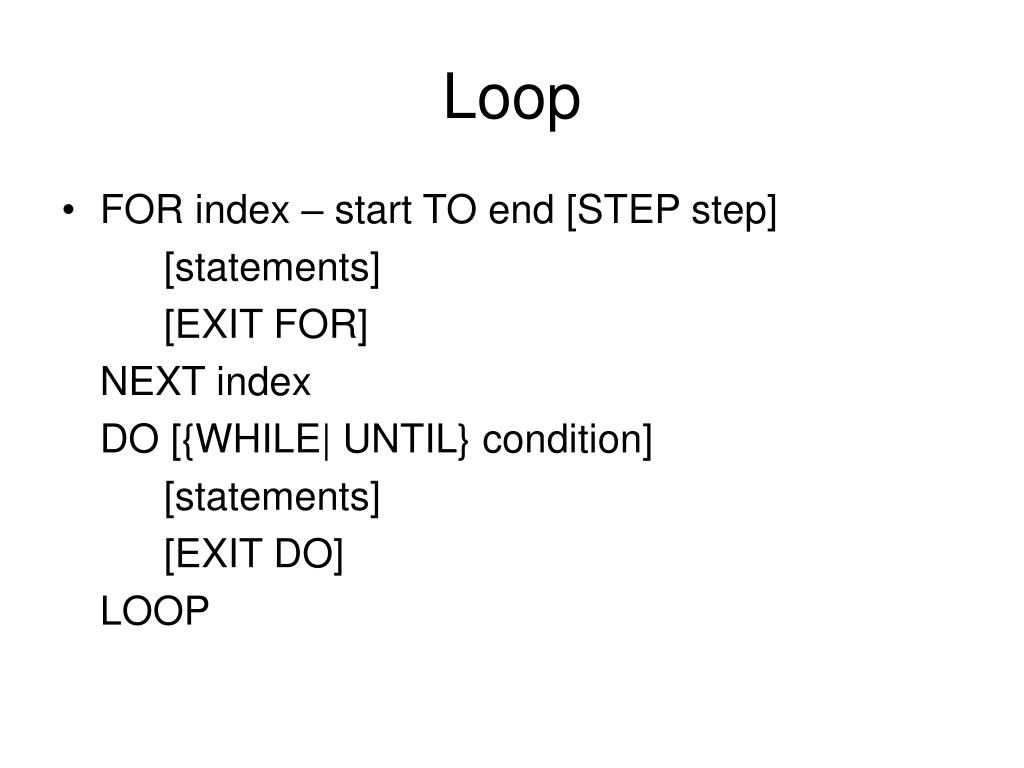 Loop

• FOR index – start TO end [STEP step]
[statements]
[EXIT FOR]
NEXT index
DO [{WHILE| UNTIL} condition]
[statements]
[EXIT DO]
LOOP